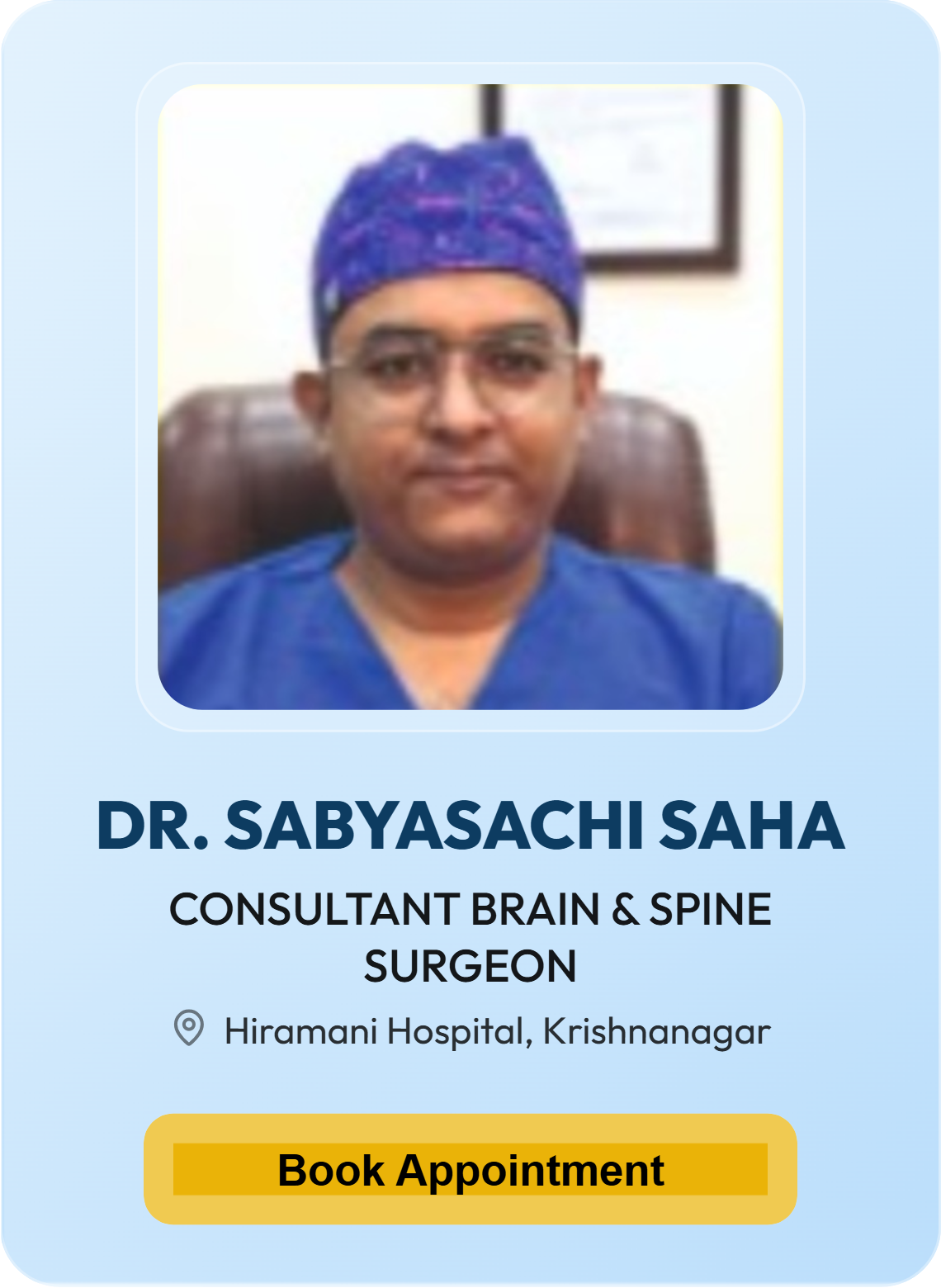 DR. SABYASACHI SAHA

CONSULTANT BRAIN & SPINE SURGEON

Hiramani Hospital, Krishnanagar

Book Appointment